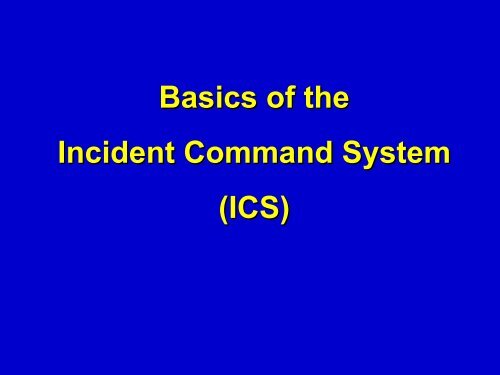 Basics of the
Incident Command System
(ICS)